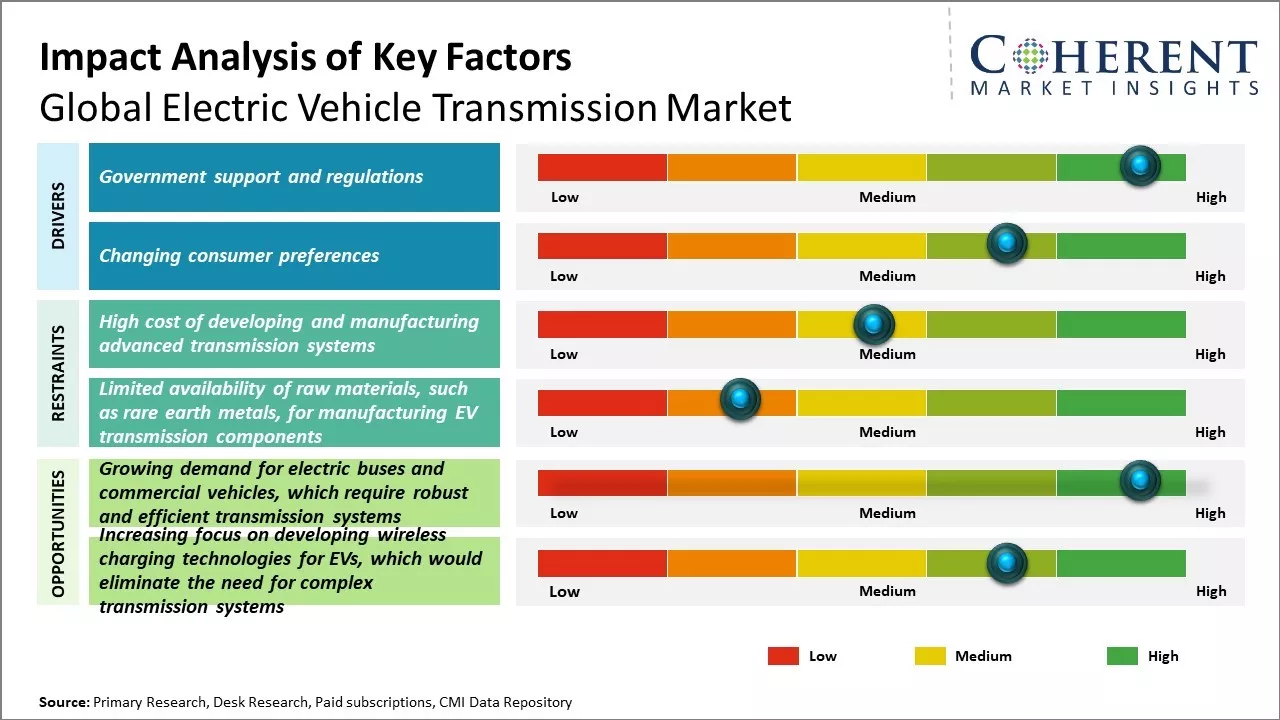 Impact Analysis of Key Factors
Global Electric Vehicle Transmission Market

COHERENT
MARKET INSIGHTS

DRIVERS

Government support and regulations

Low Medium High

Changing consumer preferences

Low Medium High

RESTRAINTS

High cost of developing and manufacturing advanced transmission systems

Low Medium High

Limited availability of raw materials, such as rare earth metals, for manufacturing EV transmission components

Low Medium High

OPPORTUNITIES

Growing demand for electric buses and commercial vehicles, which require robust and efficient transmission systems

Low Medium High

Increasing focus on developing wireless charging technologies for EVs, which would eliminate the need for complex transmission systems

Low Medium High

Low Medium High

Source: Primary Research, Desk Research, Paid subscriptions, CMI Data Repository